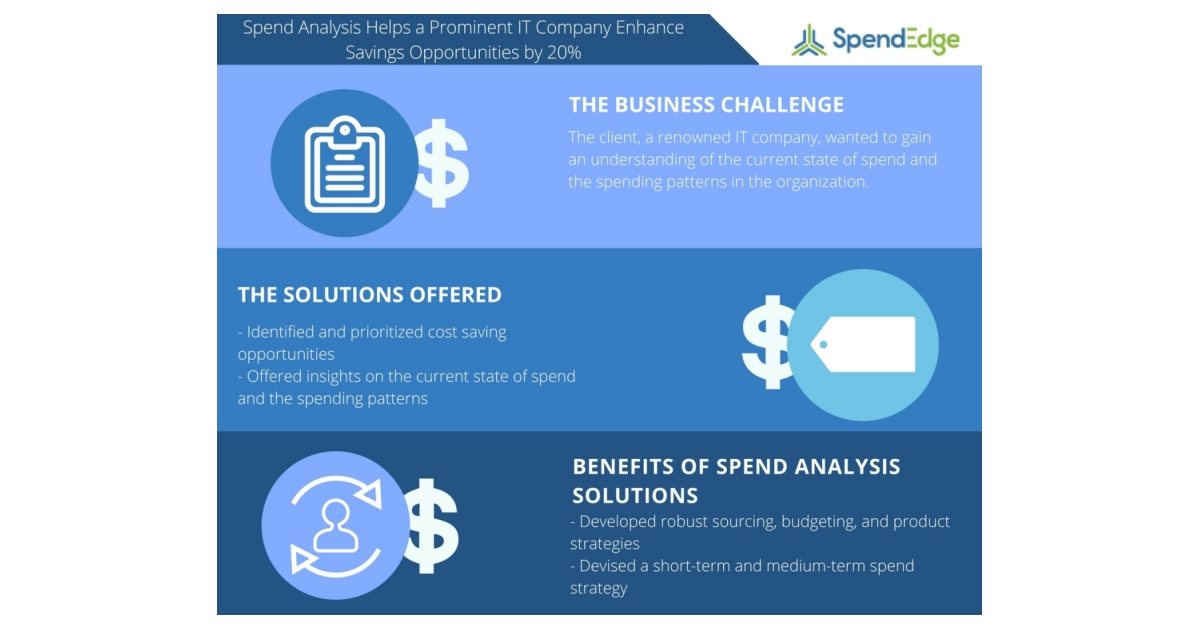 Spend Analysis Helps a Prominent IT Company Enhance Savings Opportunities by 20%

SpendEdge

THE BUSINESS CHALLENGE

The client, a renowned IT company, wanted to gain an understanding of the current state of spend and the spending patterns in the organization.

$

THE SOLUTIONS OFFERED

- Identified and prioritized cost saving opportunities
- Offered insights on the current state of spend and the spending patterns

$

BENEFITS OF SPEND ANALYSIS SOLUTIONS

- Developed robust sourcing, budgeting, and product strategies
- Devised a short-term and medium-term spend strategy

$